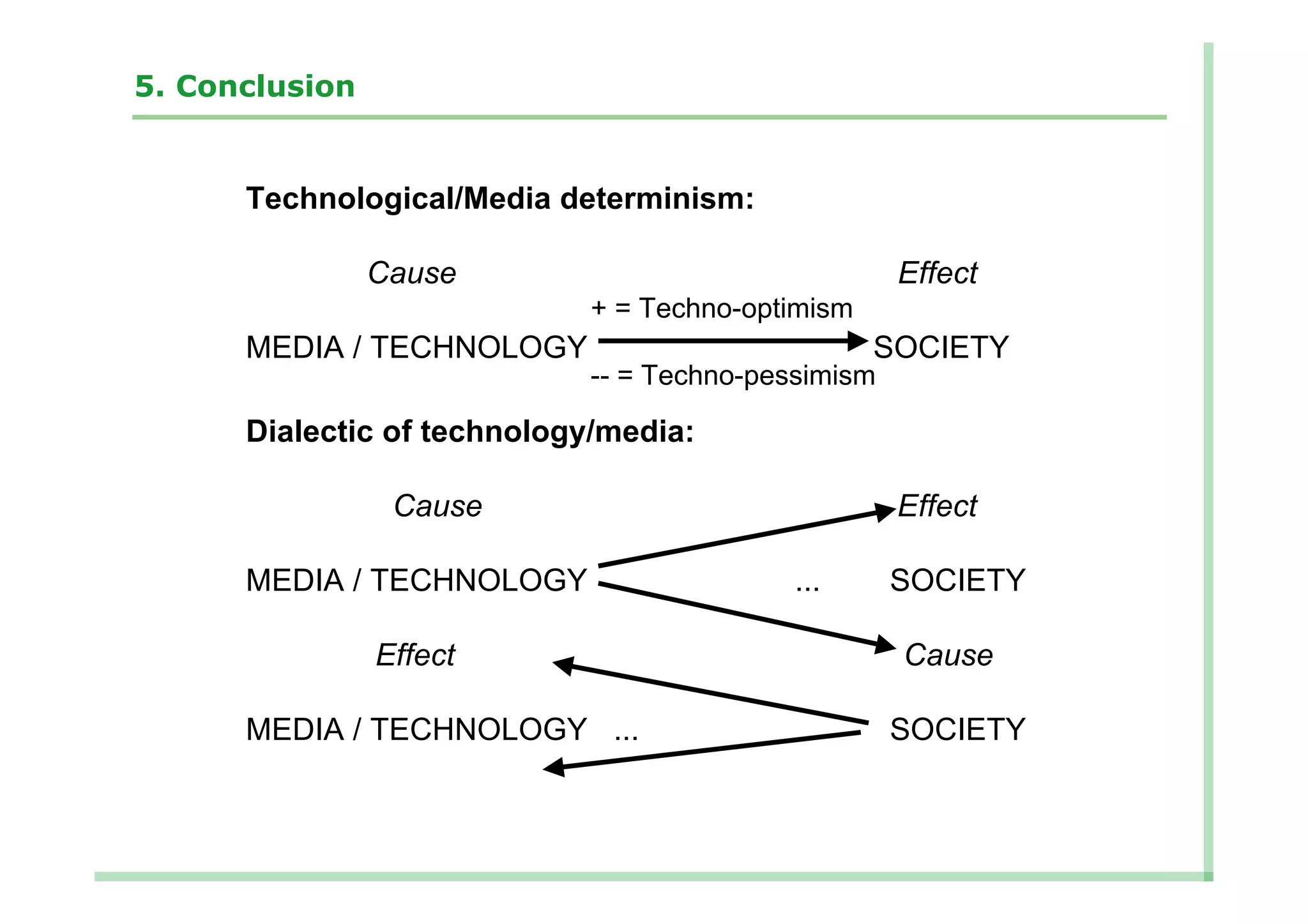 5. Conclusion

Technological/Media determinism:

Cause

Effect

+ = Techno-optimism

MEDIA / TECHNOLOGY

SOCIETY

-- = Techno-pessimism

Dialectic of technology/media:

Cause

Effect

MEDIA / TECHNOLOGY

...

SOCIETY

Effect

Cause

MEDIA / TECHNOLOGY ...

SOCIETY